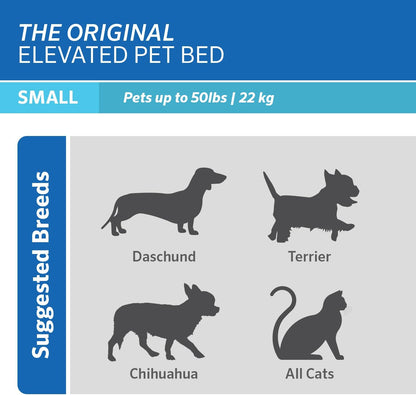 THE ORIGINAL
ELEVATED PET BED

SMALL

Pets up to 50lbs | 22 kg

Suggested Breeds

Daschund

Terrier

Chihuahua

All Cats